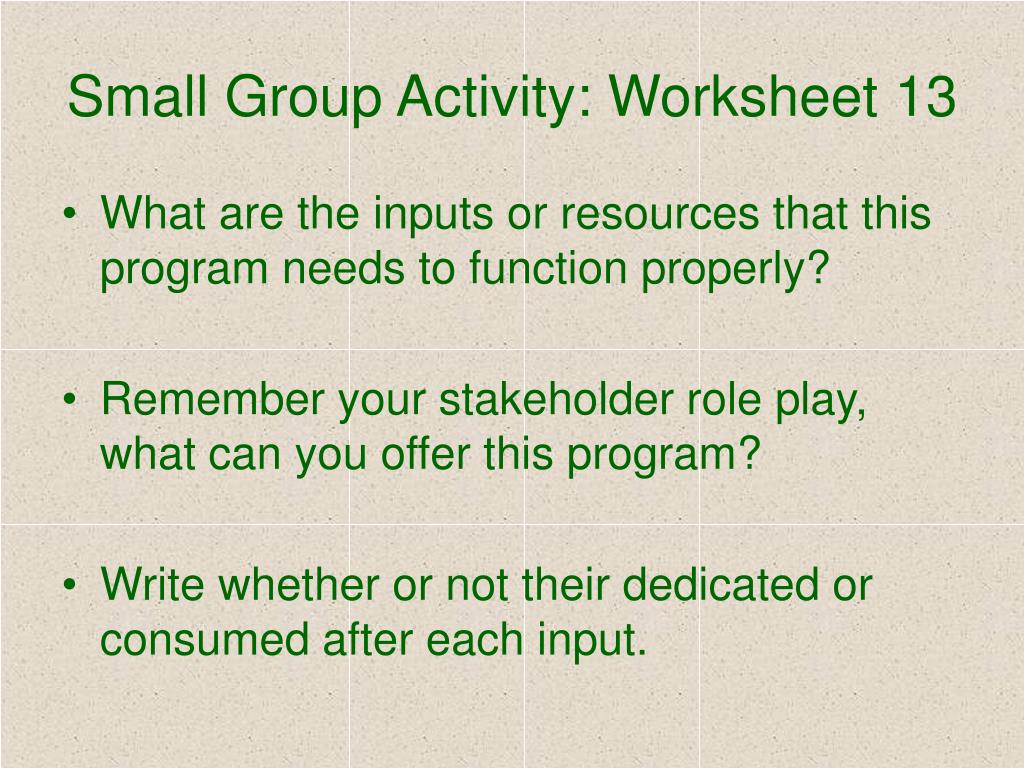 Small Group Activity: Worksheet 13

• What are the inputs or resources that this program needs to function properly?

• Remember your stakeholder role play, what can you offer this program?

• Write whether or not their dedicated or consumed after each input.